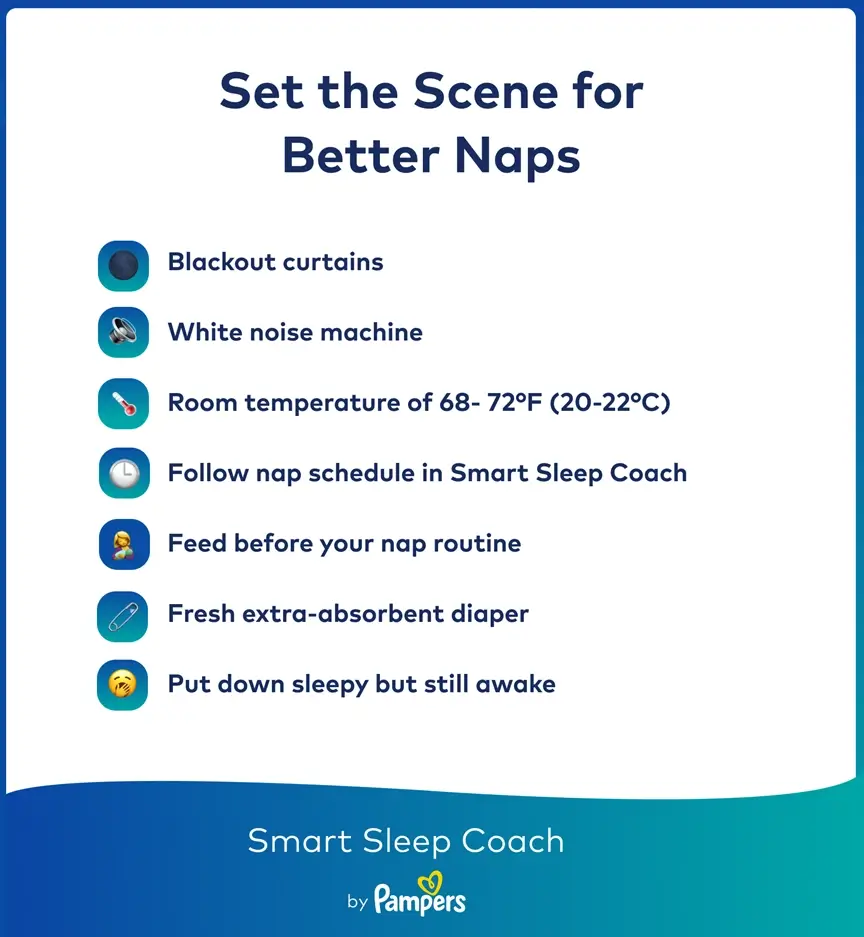 Set the Scene for Better Naps

Blackout curtains

White noise machine

Room temperature of 68- 72ºF (20-22ºC)

Follow nap schedule in Smart Sleep Coach

Feed before your nap routine

Fresh extra-absorbent diaper

Put down sleepy but still awake

Smart Sleep Coach

by Pampers